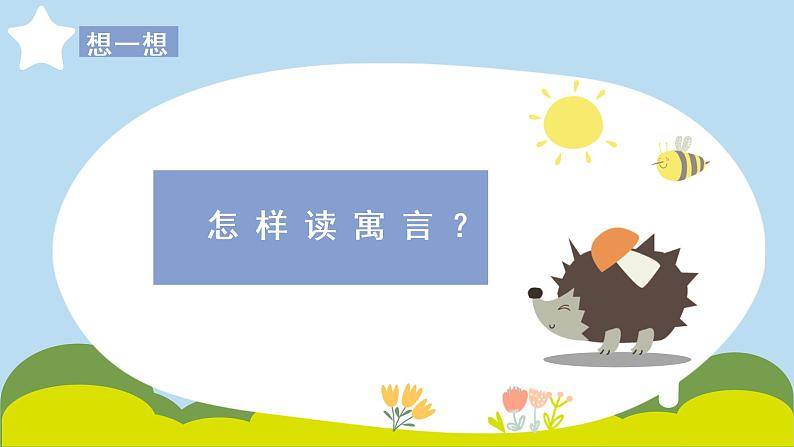 想一想

怎样读寓言？